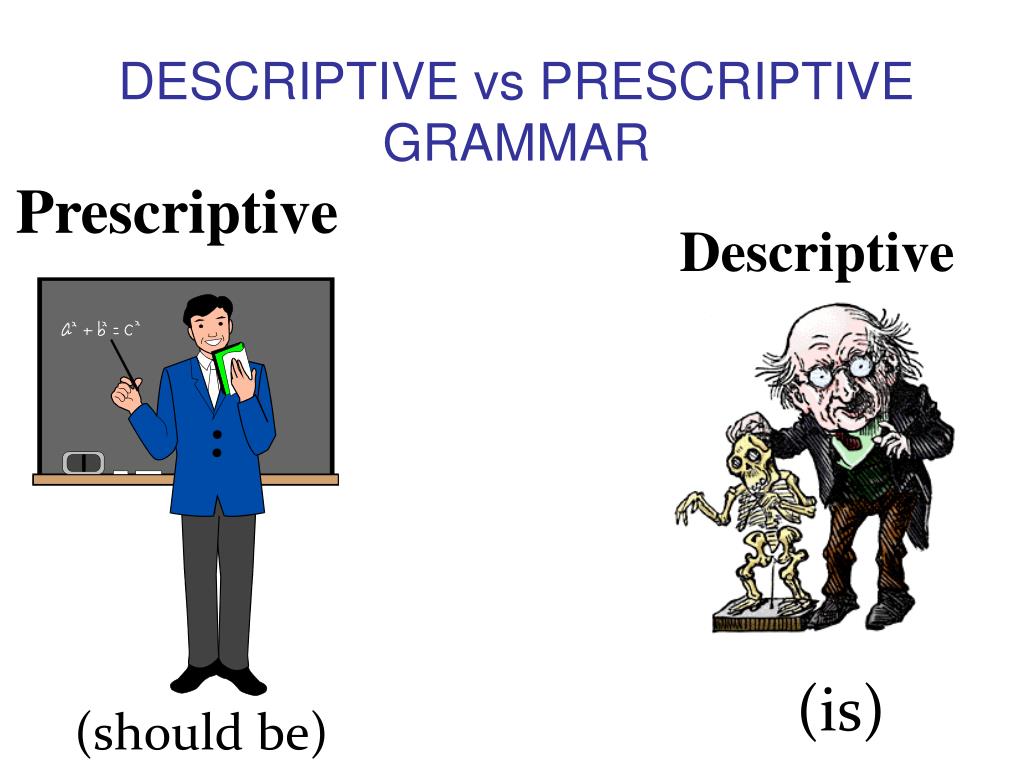 DESCRIPTIVE vs PRESCRIPTIVE GRAMMAR

Prescriptive

$a^2 + b^2 = c^2$

(should be)

Descriptive

(is)